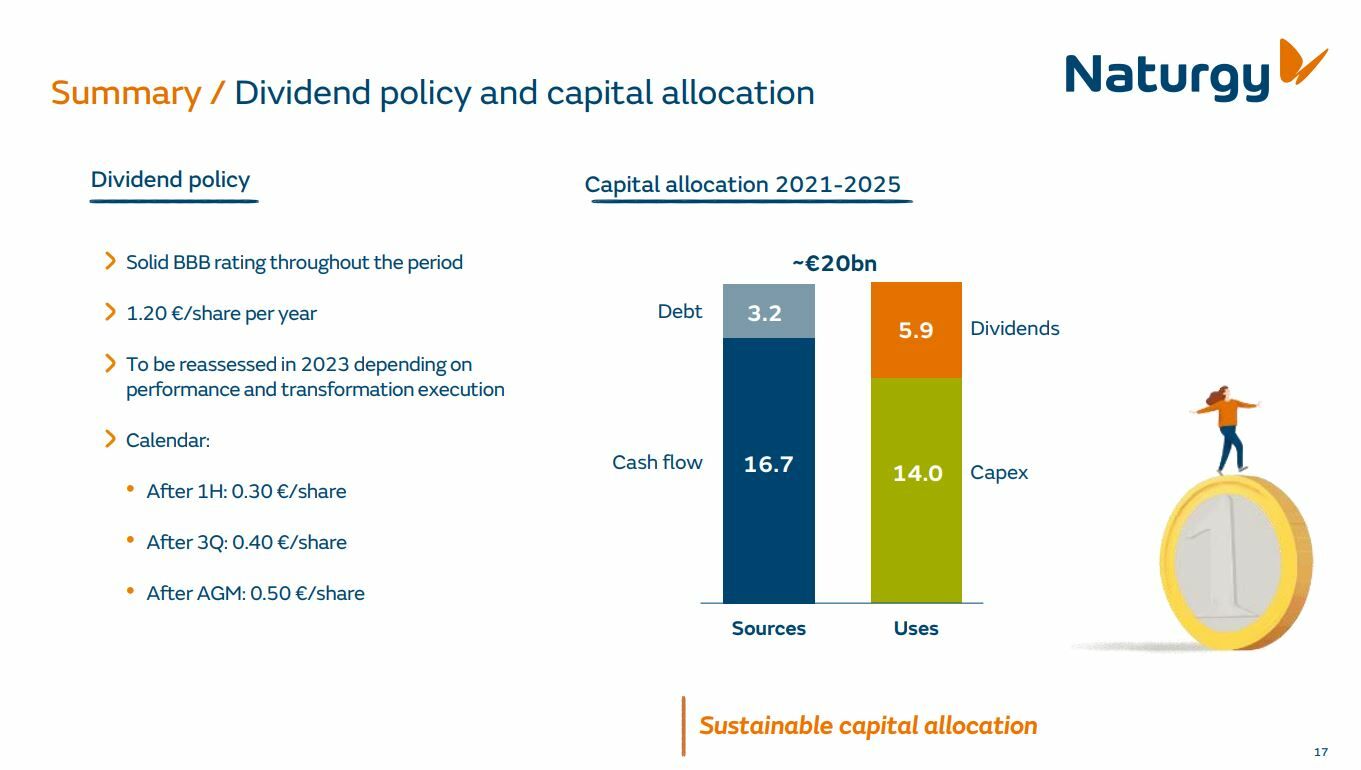 Summary / Dividend policy and capital allocation

Naturgy

Dividend policy

Solid BBB rating throughout the period

1.20 €/share per year

To be reassessed in 2023 depending on performance and transformation execution

Calendar:

• After 1H: 0.30 €/share

• After 3Q: 0.40 €/share

• After AGM: 0.50 €/share

Capital allocation 2021-2025

~€20bn

Debt 3.2

Cash flow 16.7

5.9 Dividends

14.0 Capex

Sources Uses

Sustainable capital allocation

17